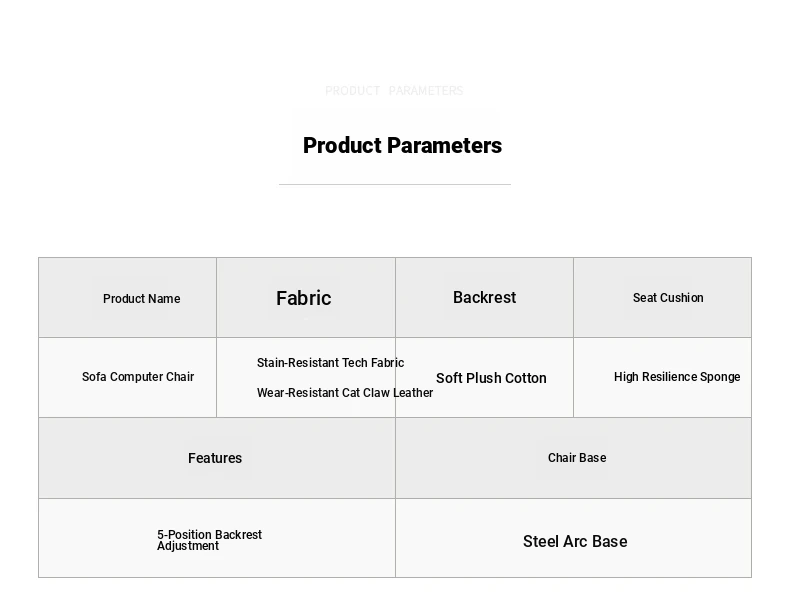 PRODUCT PARAMETERS

Product Parameters

| Product Name | Fabric | Backrest | Seat Cushion |
|---|---|---|---|
| Sofa Computer Chair | Stain-Resistant Tech Fabric Wear-Resistant Cat Claw Leather | Soft Plush Cotton | High Resilience Sponge |

| Features | Chair Base |
|---|---|
| 5-Position Backrest Adjustment | Steel Arc Base |